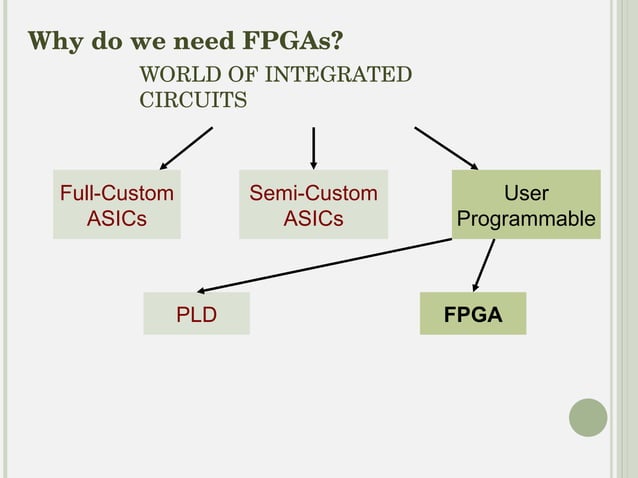 Why do we need FPGAs?

WORLD OF INTEGRATED CIRCUITS

Full-Custom ASICs

Semi-Custom ASICs

User Programmable

PLD

FPGA